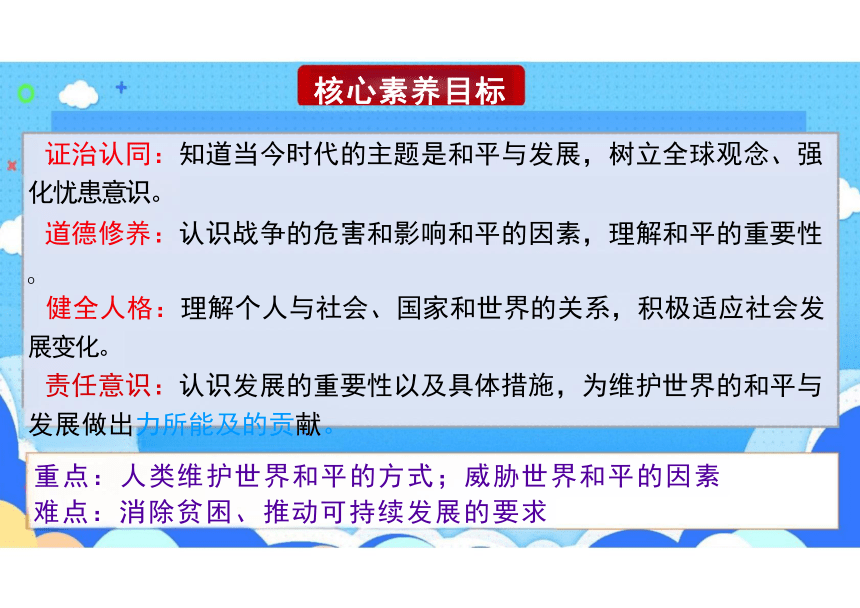 核心素养目标

证治认同：知道当今时代的主题是和平与发展，树立全球观念、强化忧患意识。

道德修养：认识战争的危害和影响和平的因素，理解和平的重要性。

健全人格：理解个人与社会、国家和世界的关系，积极适应社会发展变化。

责任意识：认识发展的重要性以及具体措施，为维护世界的和平与发展做出力所能及的贡献。

重点：人类维护世界和平的方式；威胁世界和平的因素
难点：消除贫困、推动可持续发展的要求